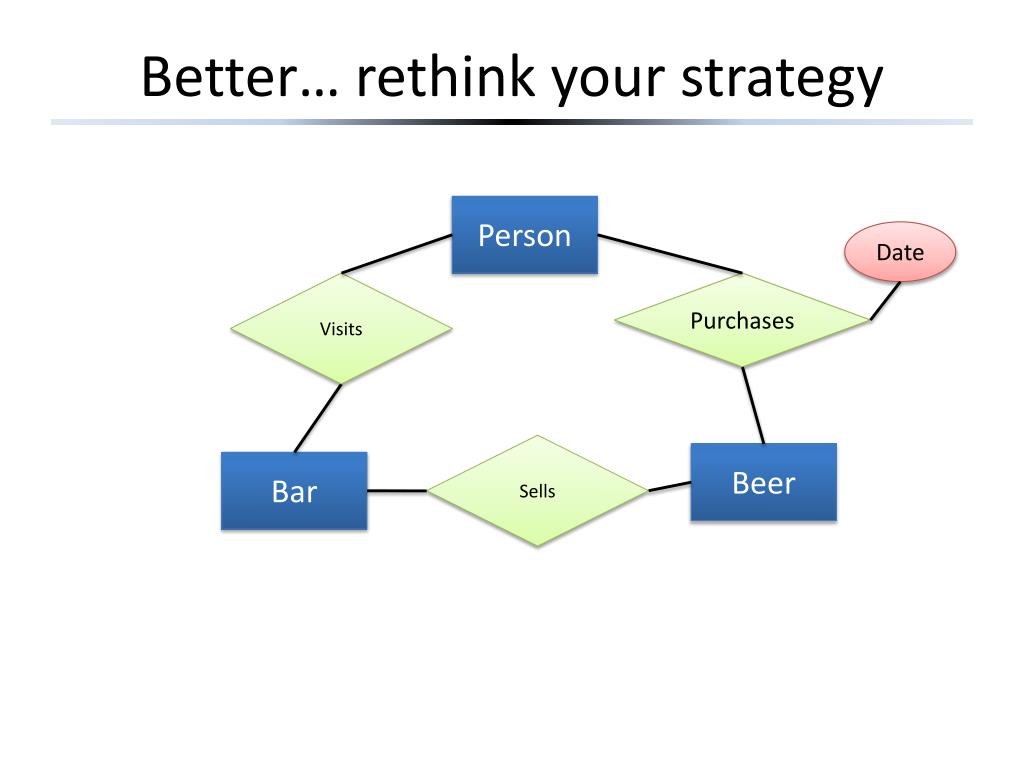 Better… rethink your strategy

Person

Date

Visits

Purchases

Bar

Sells

Beer